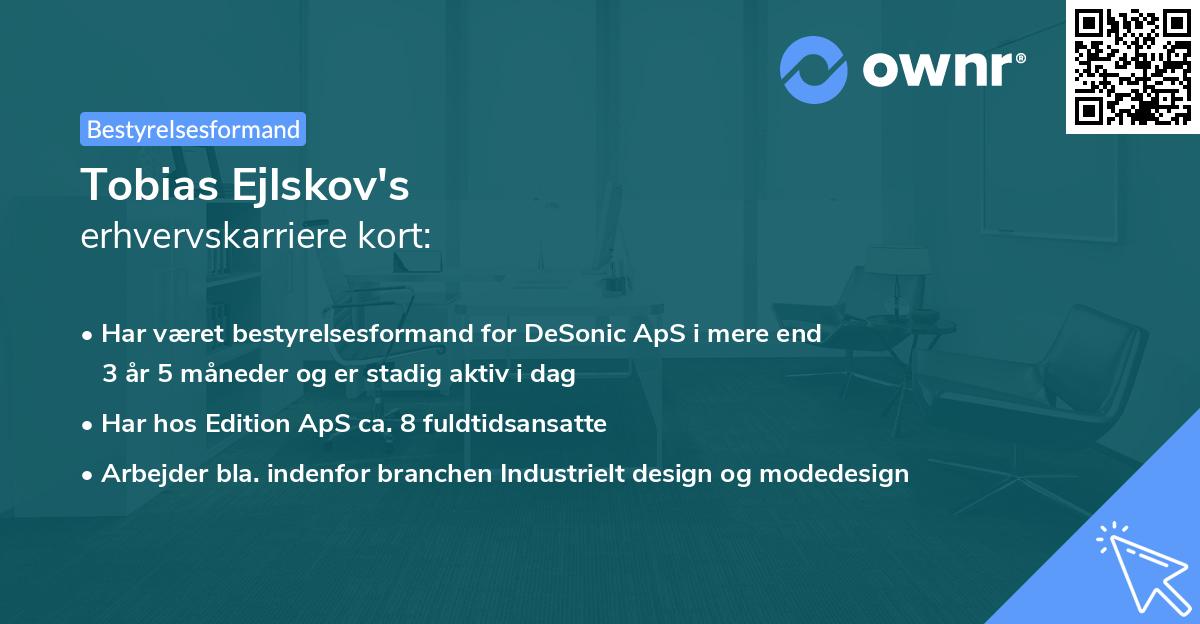 ownr®

Bestyrelsesformand

Tobias Ejlskov's
erhvervskarriere kort:

• Har været bestyrelsesformand for DeSonic ApS i mere end 3 år 5 måneder og er stadig aktiv i dag
• Har hos Edition ApS ca. 8 fuldtidsansatte
• Arbejder bla. indenfor branchen Industrielt design og modedesign